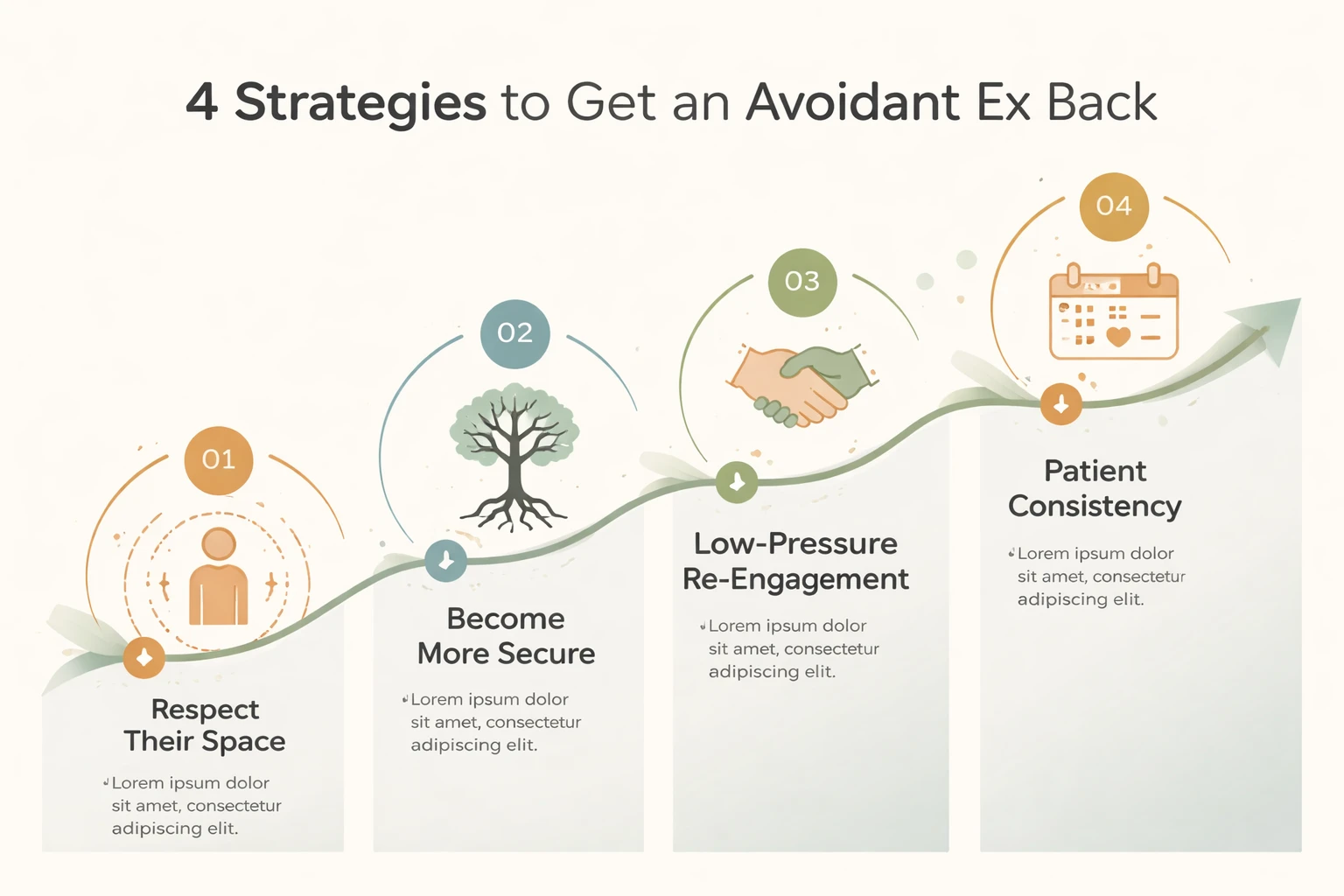 4 Strategies to Get an Avoidant Ex Back

01

Respect Their Space

Lorem ipsum dolor sit amet, consectetur adipiscing elit.

02

Become More Secure

Lorem ipsum dolor sit amet, consectetur adipiscing elit.

03

Low-Pressure Re-Engagement

Lorem ipsum dolor sit amet, consectetur adipiscing elit.

04

Patient Consistency

Lorem ipsum dolor sit amet, consectetur adipiscing elit.